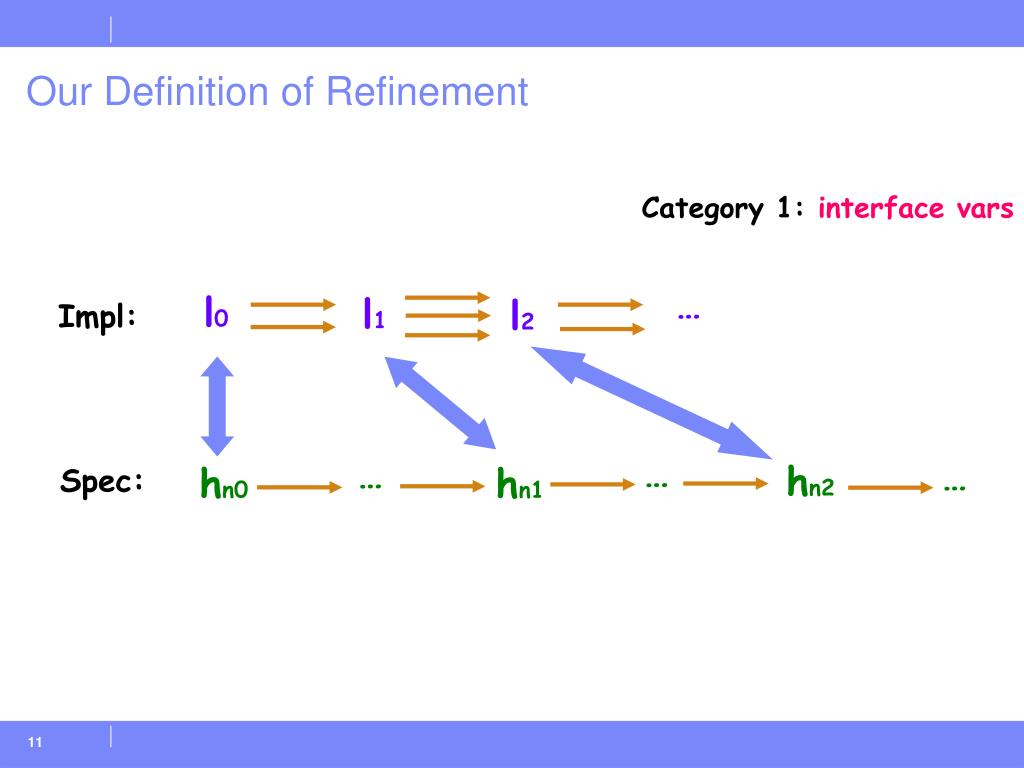 Our Definition of Refinement

Category 1: interface vars

Impl: $l_0$ $l_1$ $l_2$ ...

Spec: $h_{n0}$ ... $h_{n1}$ ... $h_{n2}$ ...

11